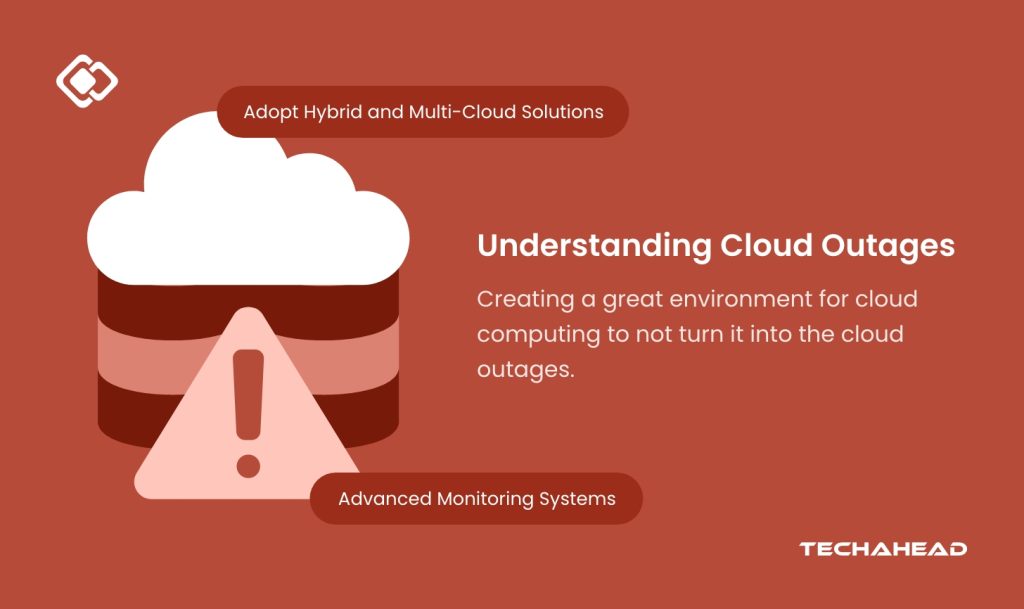 Adopt Hybrid and Multi-Cloud Solutions

Understanding Cloud Outages

Creating a great environment for cloud computing to not turn it into the cloud outages.

Advanced Monitoring Systems

TECHAHEAD